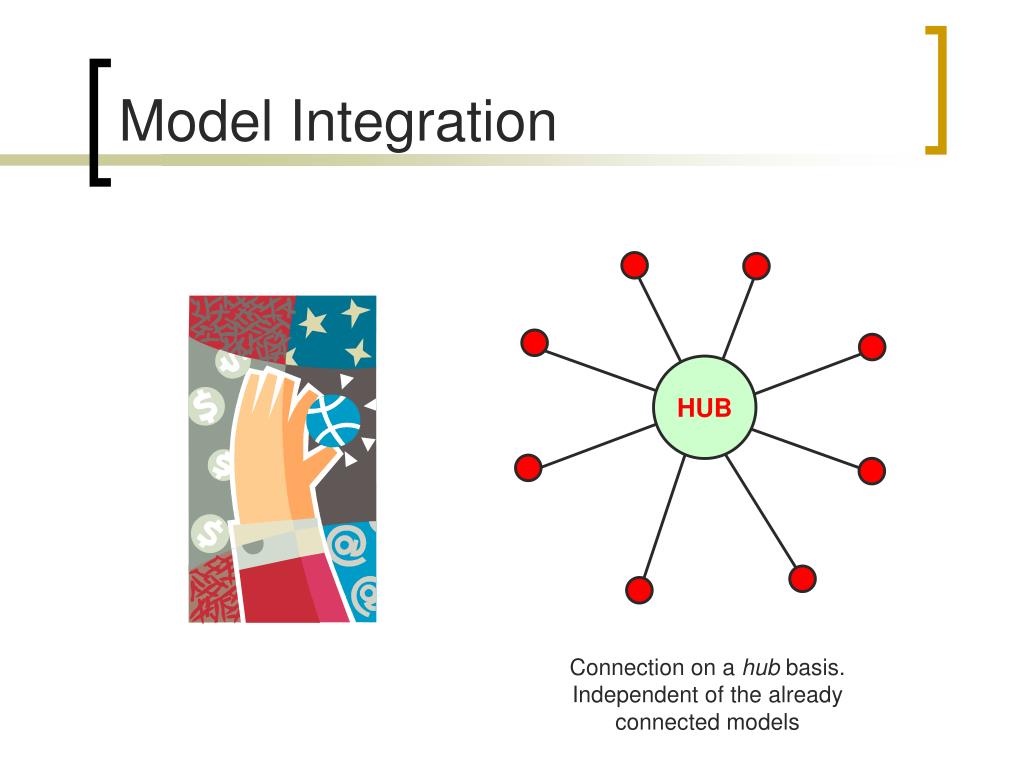 Model Integration

HUB

Connection on a hub basis. Independent of the already connected models